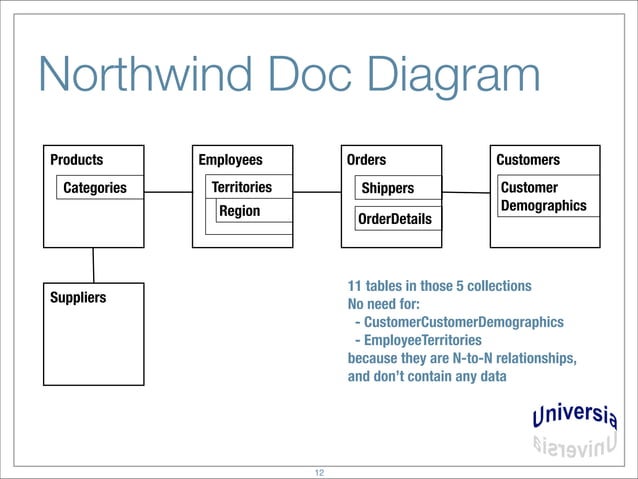 Northwind Doc Diagram

Products
Categories

Employees
Territories
Region

Orders
Shippers
OrderDetails

Customers
Customer Demographics

Suppliers

11 tables in those 5 collections
No need for:
- CustomerCustomerDemographics
- EmployeeTerritories
because they are N-to-N relationships, and don't contain any data

Universia

12